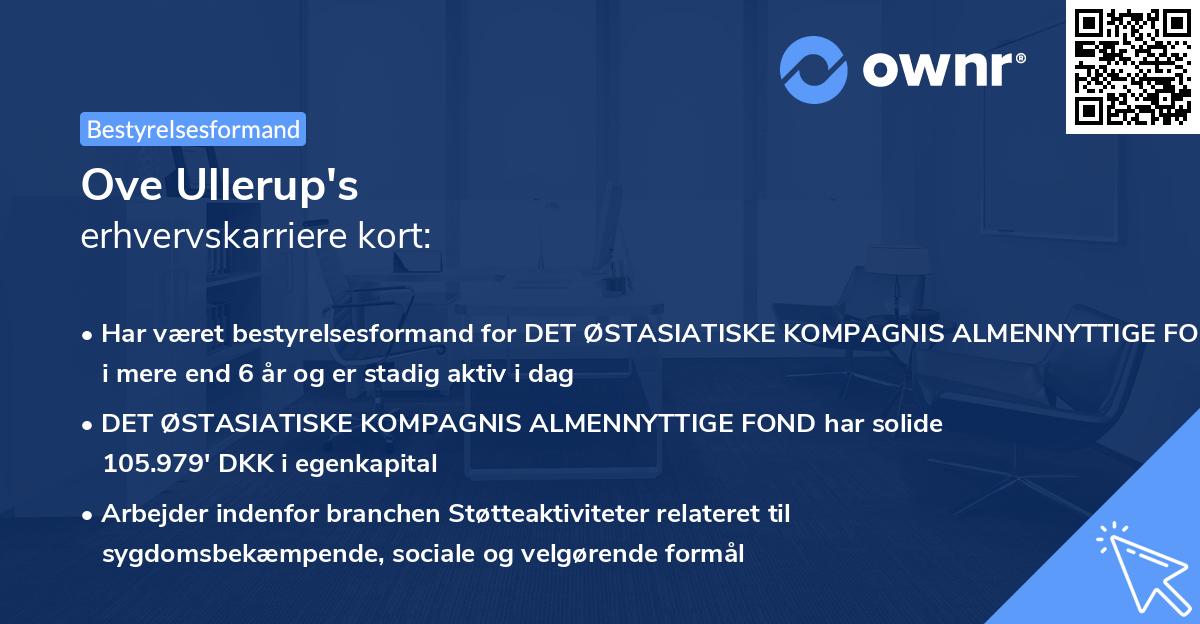 ownr®

Bestyrelsesformand

Ove Ullerup's
erhvervskarriere kort:

• Har været bestyrelsesformand for DET ØSTASIATISKE KOMPAGNIS ALMENNYTTIGE FO i mere end 6 år og er stadig aktiv i dag

• DET ØSTASIATISKE KOMPAGNIS ALMENNYTTIGE FOND har solide 105.979' DKK i egenkapital

• Arbejder indenfor branchen Støtteaktiviteter relateret til sygdomsbekæmpende, sociale og velgørende formål